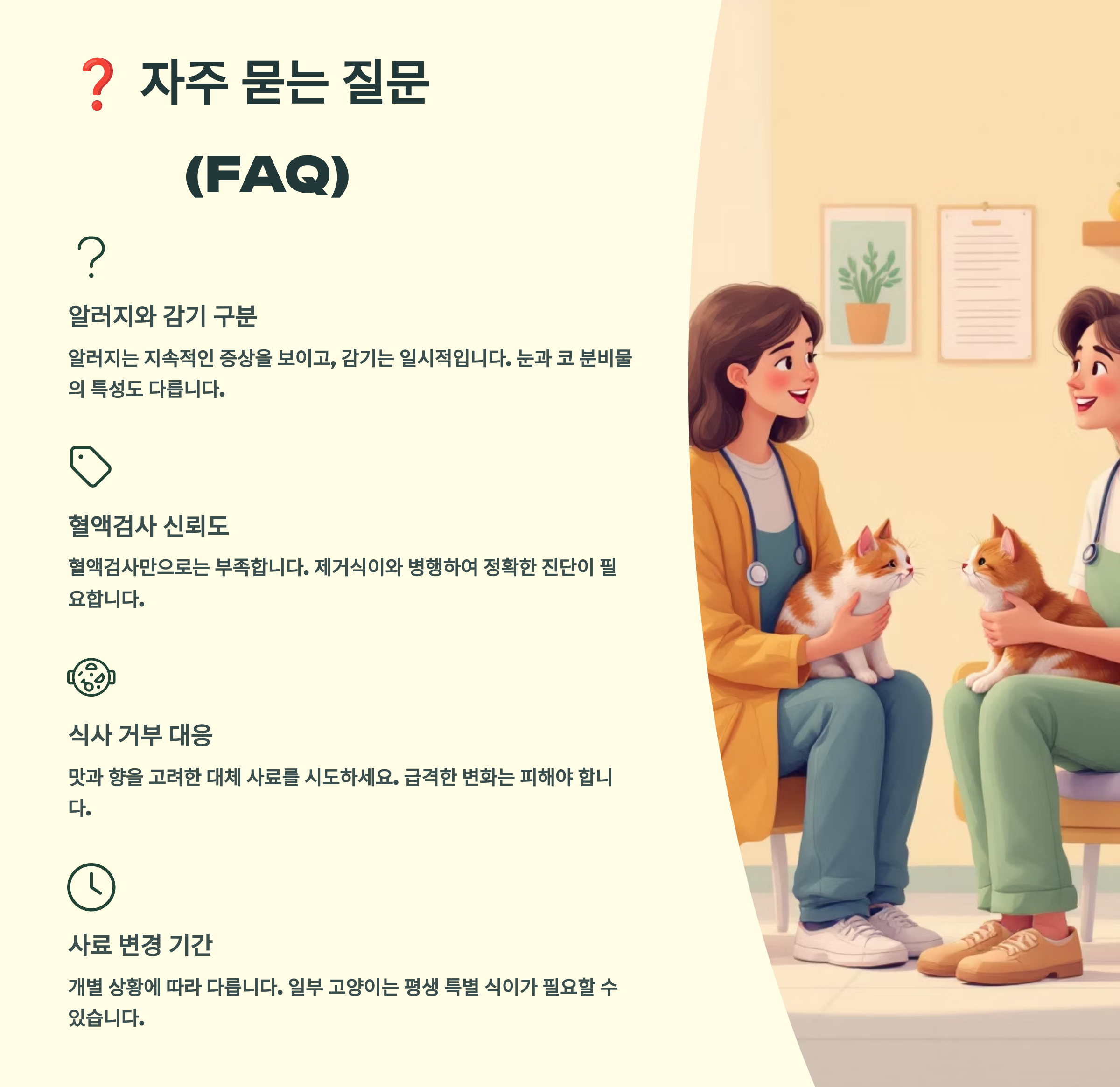 ❓ 자주 묻는 질문

(FAQ)

알러지와 감기 구분

알러지는 지속적인 증상을 보이고, 감기는 일시적입니다. 눈과 코 분비물의 특성도 다릅니다.

혈액검사 신뢰도

혈액검사만으로는 부족합니다. 제거식이와 병행하여 정확한 진단이 필요합니다.

식사 거부 대응

맛과 향을 고려한 대체 사료를 시도하세요. 급격한 변화는 피해야 합니다.

사료 변경 기간

개별 상황에 따라 다릅니다. 일부 고양이는 평생 특별 식이가 필요할 수 있습니다.